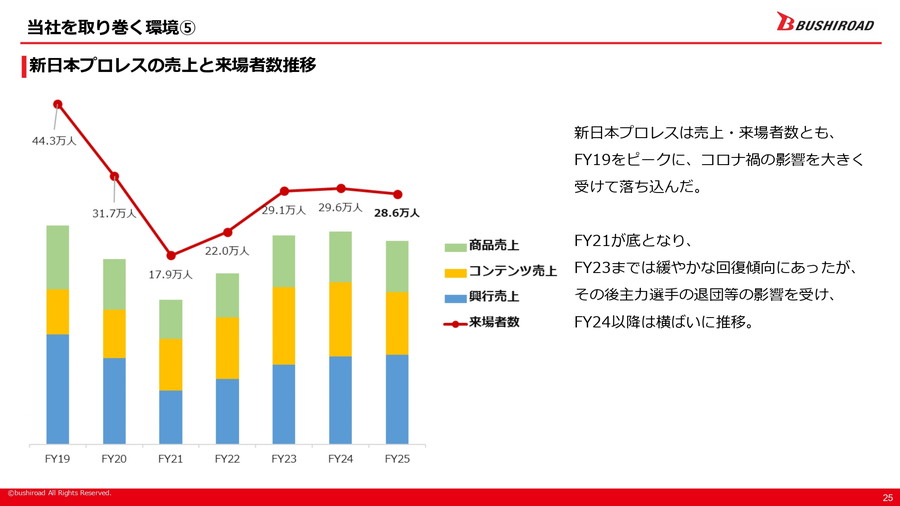 当社を取り巻く環境⑤

BUSHIROAD

新日本プロレスの売上と来場者数推移

44.3万人
31.7万人
17.9万人
22.0万人
29.1万人
29.6万人
28.6万人

商品売上
コンテンツ売上
興行売上
来場者数

FY19 FY20 FY21 FY22 FY23 FY24 FY25

新日本プロレスは売上・来場者数とも、FY19をピークに、コロナ禍の影響を大きく受けて落ち込んだ。

FY21が底となり、FY23までは緩やかな回復傾向にあったが、その後主力選手の退団等の影響を受け、FY24以降は横ばいに推移。

©bushiroad All Rights Reserved.

25